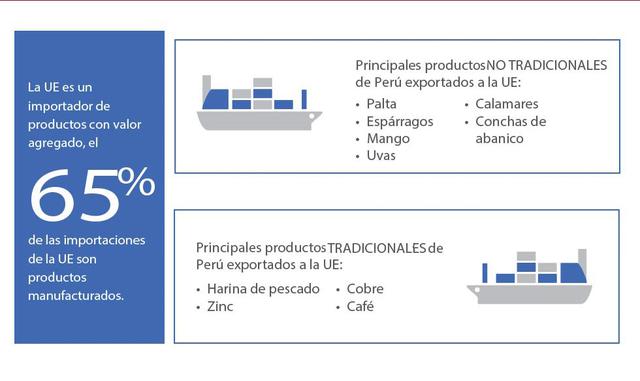 La UE es un importador de productos con valor agregado, el

65%

de las importaciones de la UE son productos manufacturados.

Principales productos NO TRADICIONALES de Perú exportados a la UE:

• Palta
• Espárragos
• Mango
• Uvas

• Calamares
• Conchas de abanico

Principales productos TRADICIONALES de Perú exportados a la UE:

• Harina de pescado
• Zinc

• Cobre
• Café